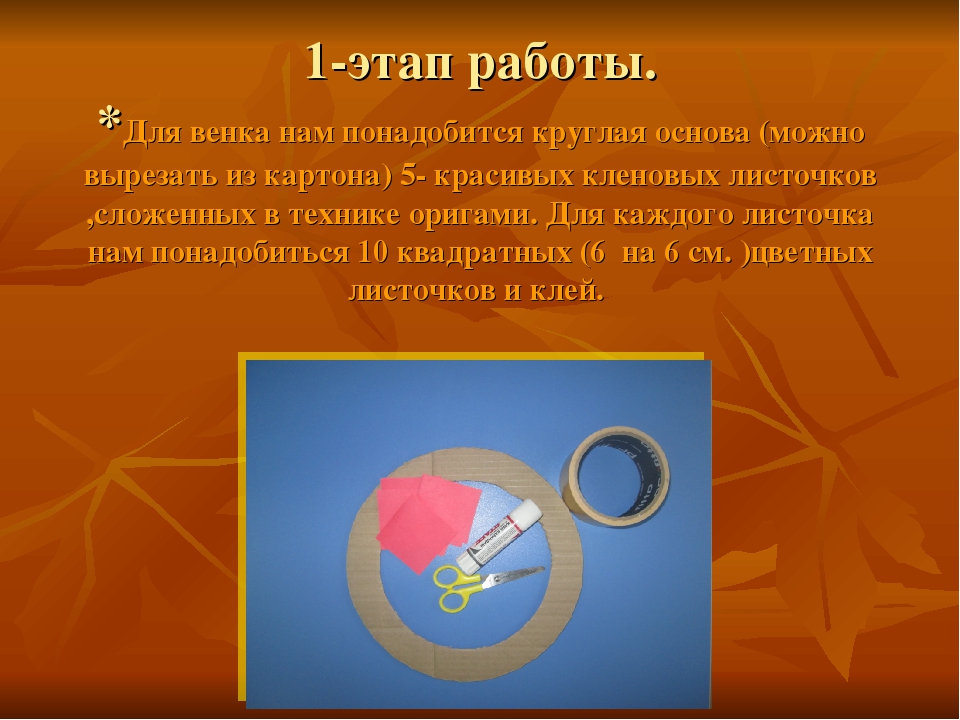 1-этап работы.

*Для венка нам понадобится круглая основа (можно вырезать из картона) 5- красивых кленовых листочков ,сложенных в технике оригами. Для каждого листочка нам понадобиться 10 квадратных (6 на 6 см. )цветных листочков и клей.